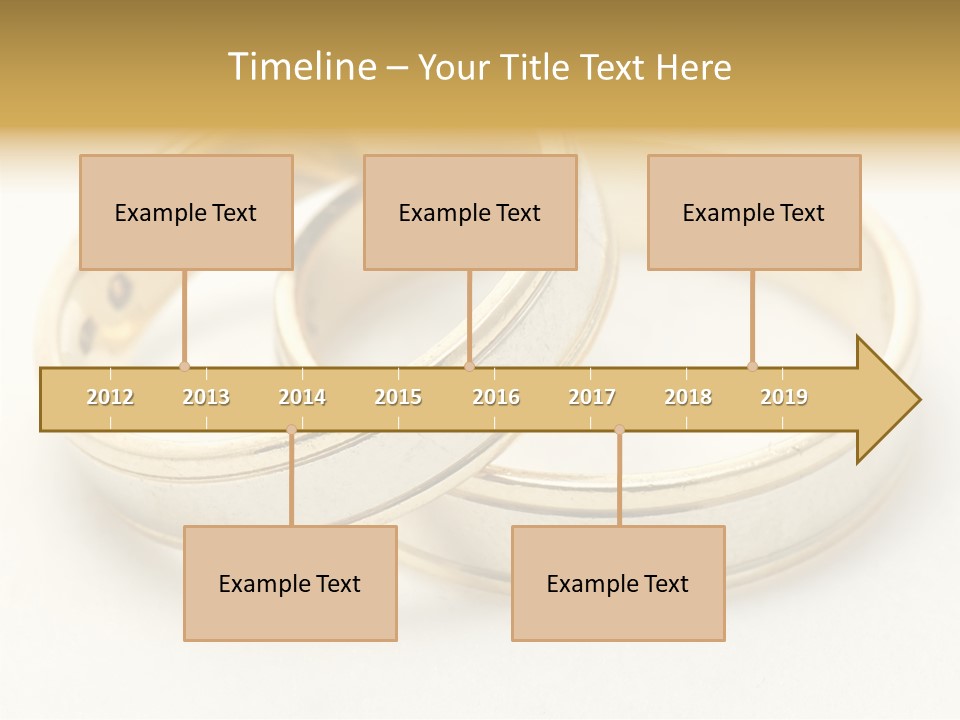 Timeline – Your Title Text Here

Example Text

Example Text

Example Text

2012 2013 2014 2015 2016 2017 2018 2019

Example Text

Example Text